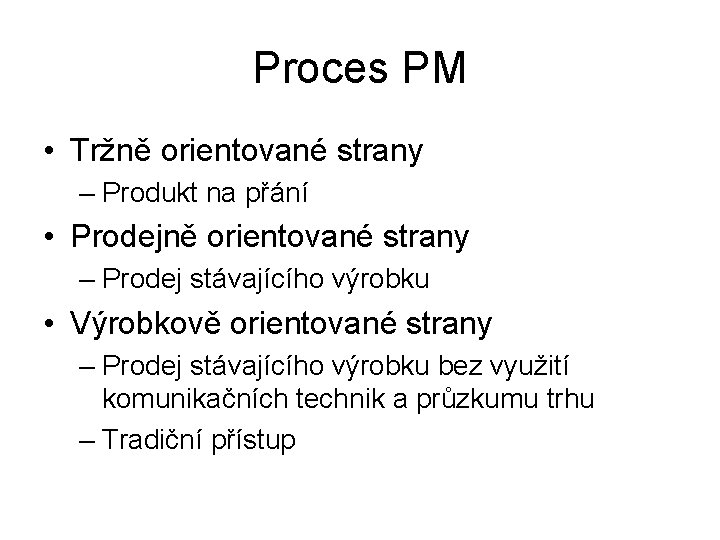 Proces PM

• Tržně orientované strany
– Produkt na přání
• Prodejně orientované strany
– Prodej stávajícího výrobku
• Výrobkově orientované strany
– Prodej stávajícího výrobku bez využití komunikačních technik a průzkumu trhu
– Tradiční přístup